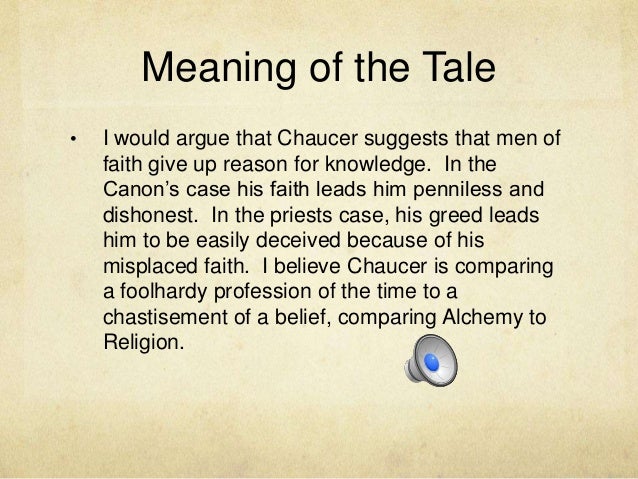 Meaning of the Tale

• I would argue that Chaucer suggests that men of faith give up reason for knowledge. In the Canon's case his faith leads him penniless and dishonest. In the priests case, his greed leads him to be easily deceived because of his misplaced faith. I believe Chaucer is comparing a foolhardy profession of the time to a chastisement of a belief, comparing Alchemy to Religion.